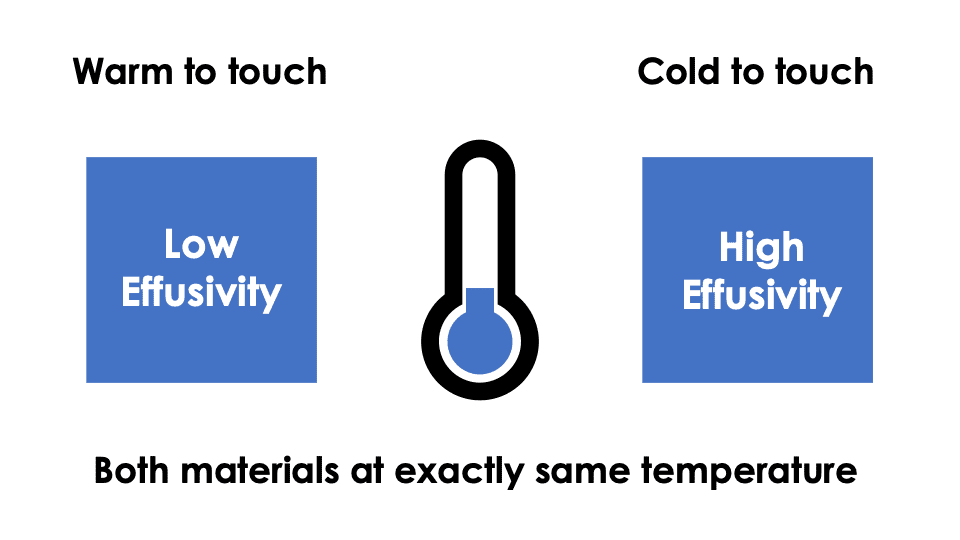 Warm to touch

Cold to touch

Low Effusivity

High Effusivity

Both materials at exactly same temperature